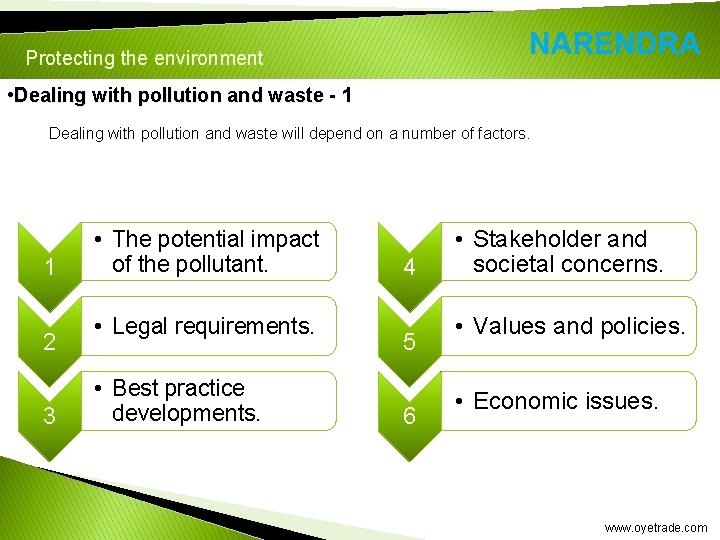 Protecting the environment

NARENDRA

•Dealing with pollution and waste - 1

Dealing with pollution and waste will depend on a number of factors.

1
• The potential impact of the pollutant.

2
• Legal requirements.

3
• Best practice developments.

4
• Stakeholder and societal concerns.

5
• Values and policies.

6
• Economic issues.

www.oyetrade.com